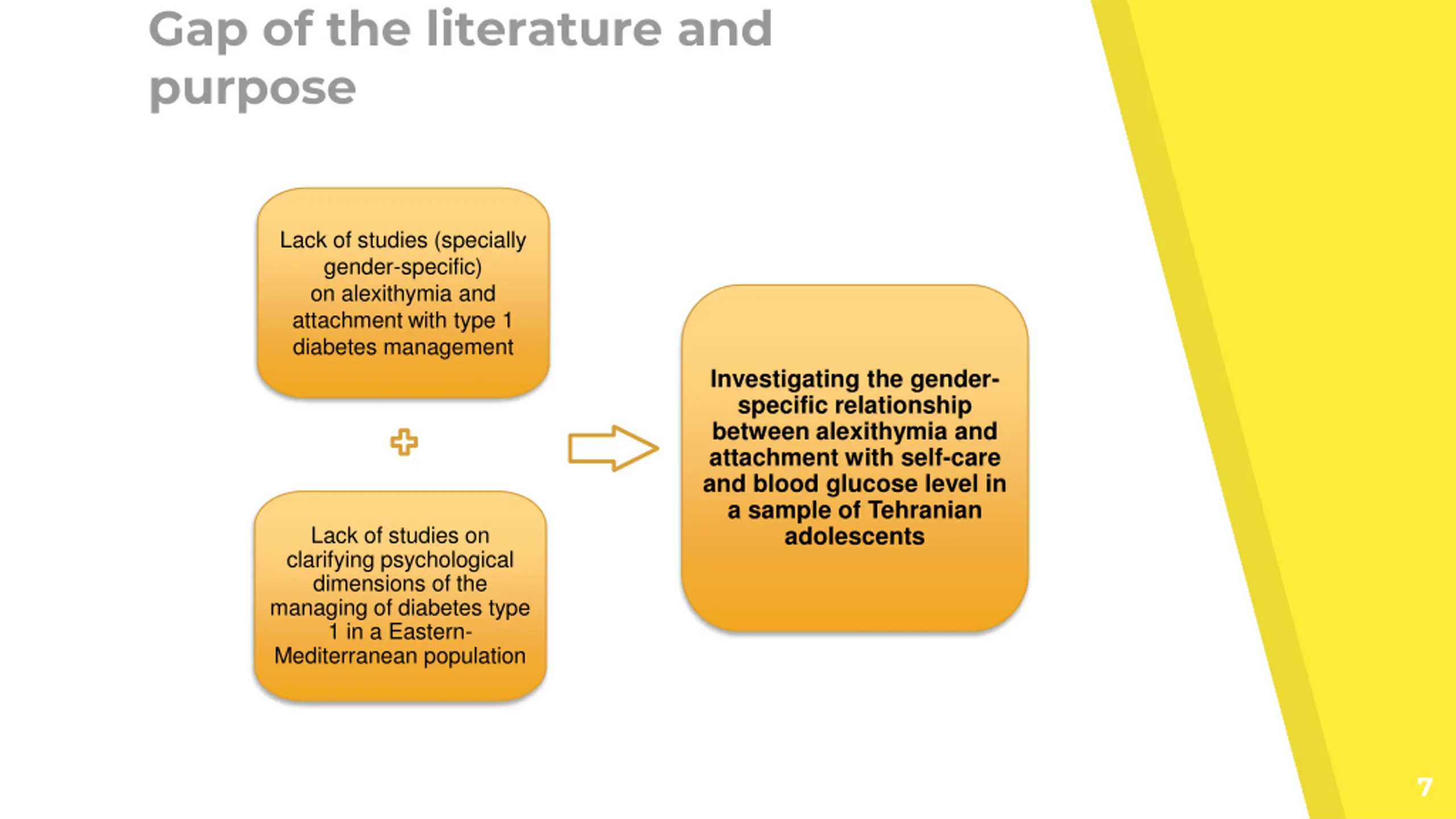 Gap of the literature and purpose

Lack of studies (specially gender-specific) on alexithymia and attachment with type 1 diabetes management

Lack of studies on clarifying psychological dimensions of the managing of diabetes type 1 in a Eastern-Mediterranean population

Investigating the gender-specific relationship between alexithymia and attachment with self-care and blood glucose level in a sample of Tehranian adolescents

7